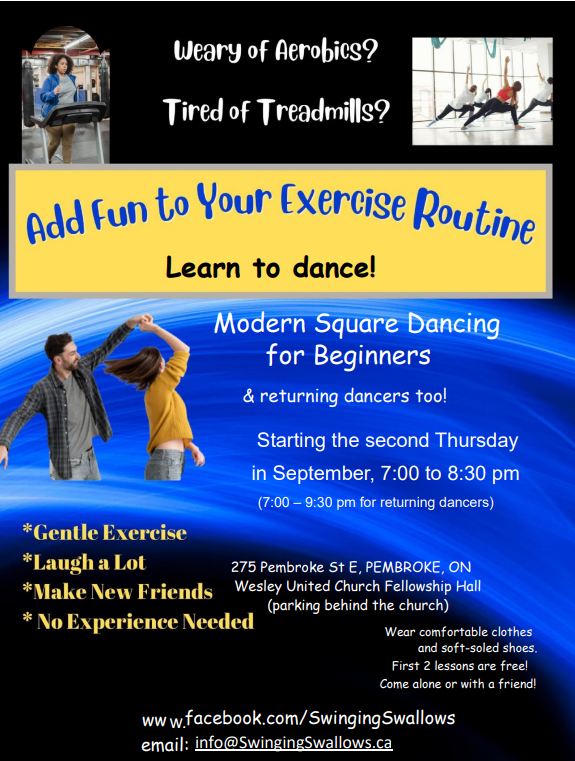 Weary of Aerobics?

Tired of Treadmills?

Add Fun to Your Exercise Routine

Learn to dance!

Modern Square Dancing for Beginners

& returning dancers too!

Starting the second Thursday in September, 7:00 to 8:30 pm

(7:00 – 9:30 pm for returning dancers)

*Gentle Exercise
*Laugh a Lot
*Make New Friends
* No Experience Needed

275 Pembroke St E, PEMBROKE, ON
Wesley United Church Fellowship Hall
(parking behind the church)

Wear comfortable clothes and soft-soled shoes.
First 2 lessons are free!
Come alone or with a friend!

www.facebook.com/SwingingSwallows
email: info@SwingingSwallows.ca